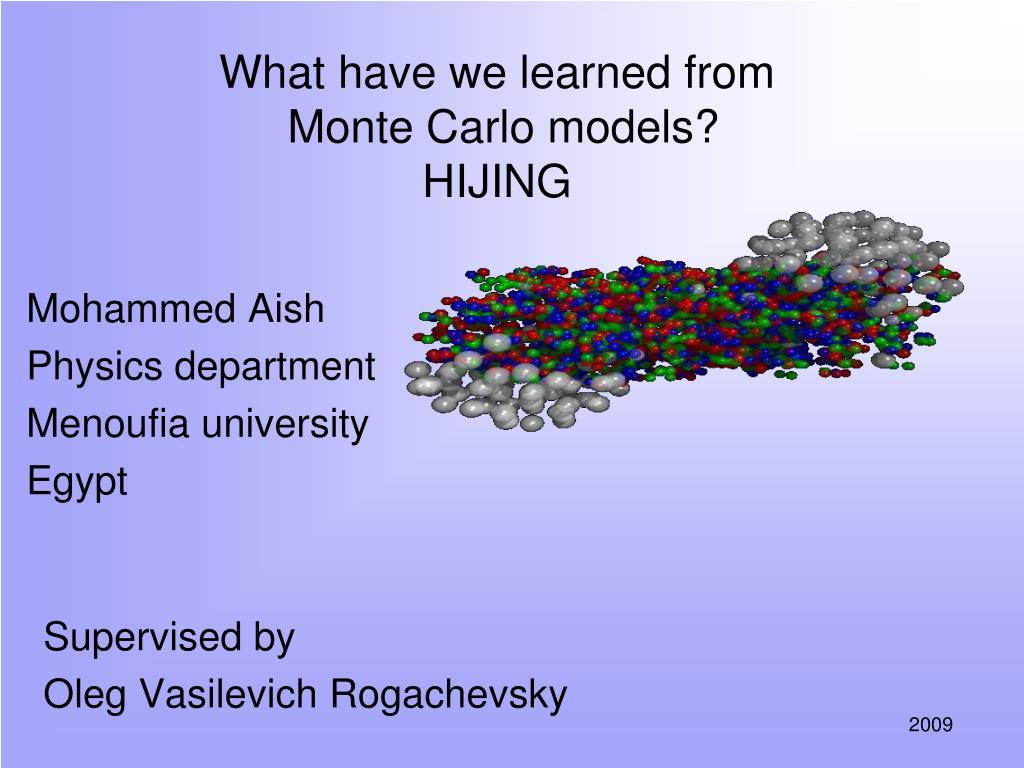 What have we learned from Monte Carlo models? HIJING

Mohammed Aish
Physics department
Menoufia university
Egypt

Supervised by
Oleg Vasilevich Rogachevsky

2009